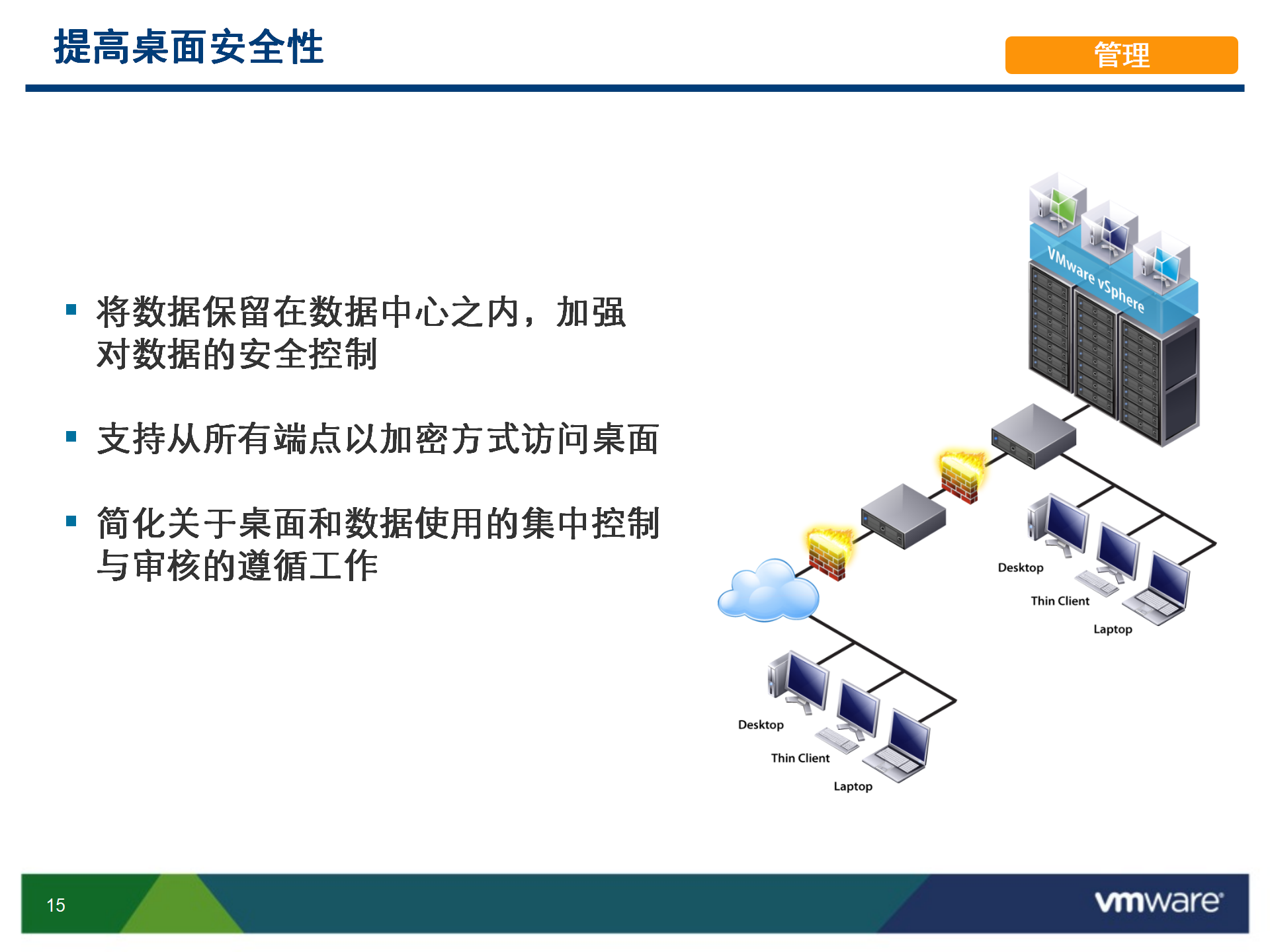 提高桌面安全性

管理

▪ 将数据保留在数据中心之内，加强对数据的安全控制

▪ 支持从所有端点以加密方式访问桌面

▪ 简化关于桌面和数据使用的集中控制与审核的遵循工作

VMware vSphere

Desktop

Thin Client

Laptop

Desktop

Thin Client

Laptop

15

vmware